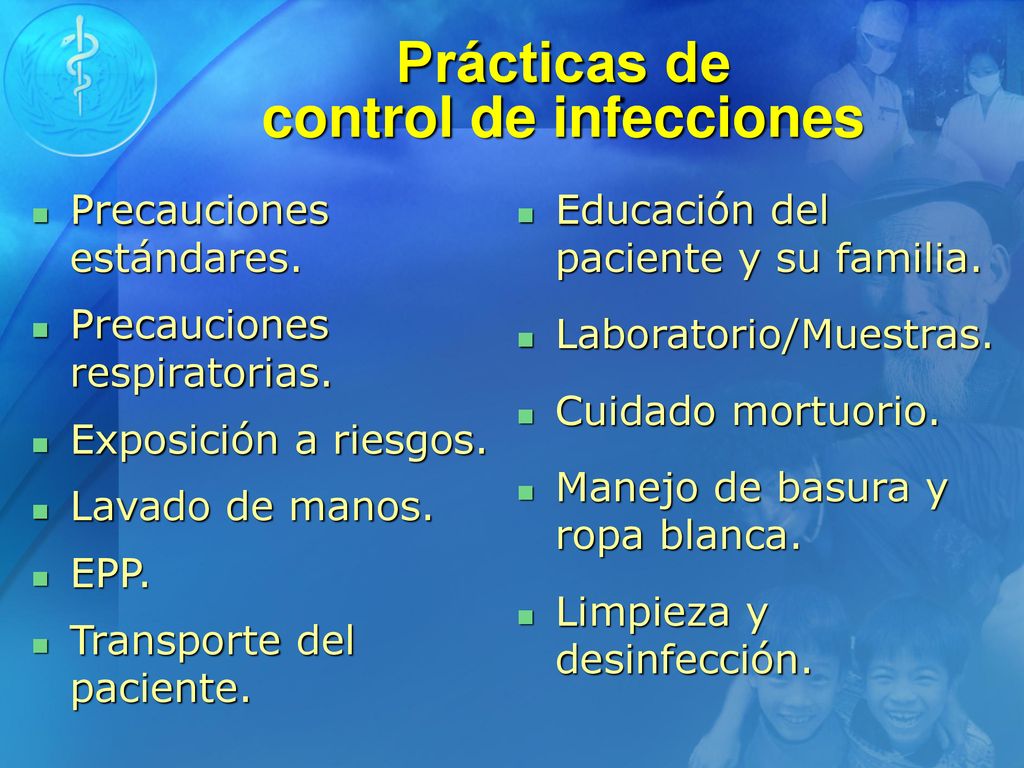 Prácticas de control de infecciones

- Precauciones estándares.
- Precauciones respiratorias.
- Exposición a riesgos.
- Lavado de manos.
- EPP.
- Transporte del paciente.

- Educación del paciente y su familia.
- Laboratorio/Muestras.
- Cuidado mortuorio.
- Manejo de basura y ropa blanca.
- Limpieza y desinfección.